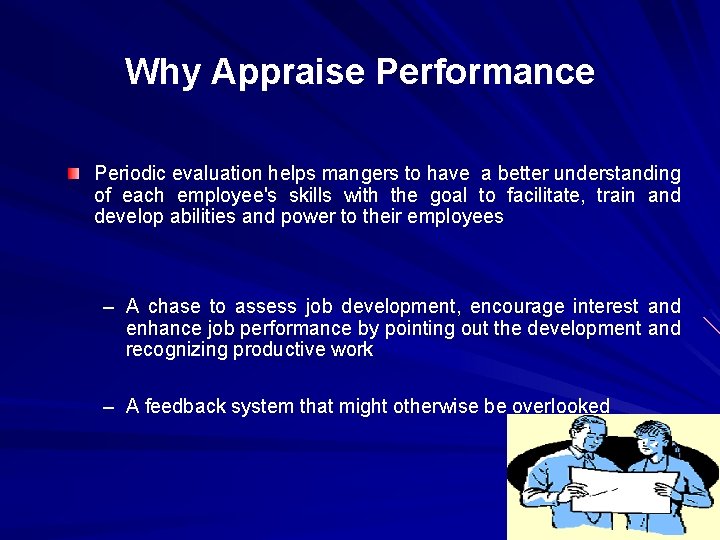 Why Appraise Performance

Periodic evaluation helps mangers to have a better understanding of each employee's skills with the goal to facilitate, train and develop abilities and power to their employees

– A chase to assess job development, encourage interest and enhance job performance by pointing out the development and recognizing productive work

– A feedback system that might otherwise be overlooked